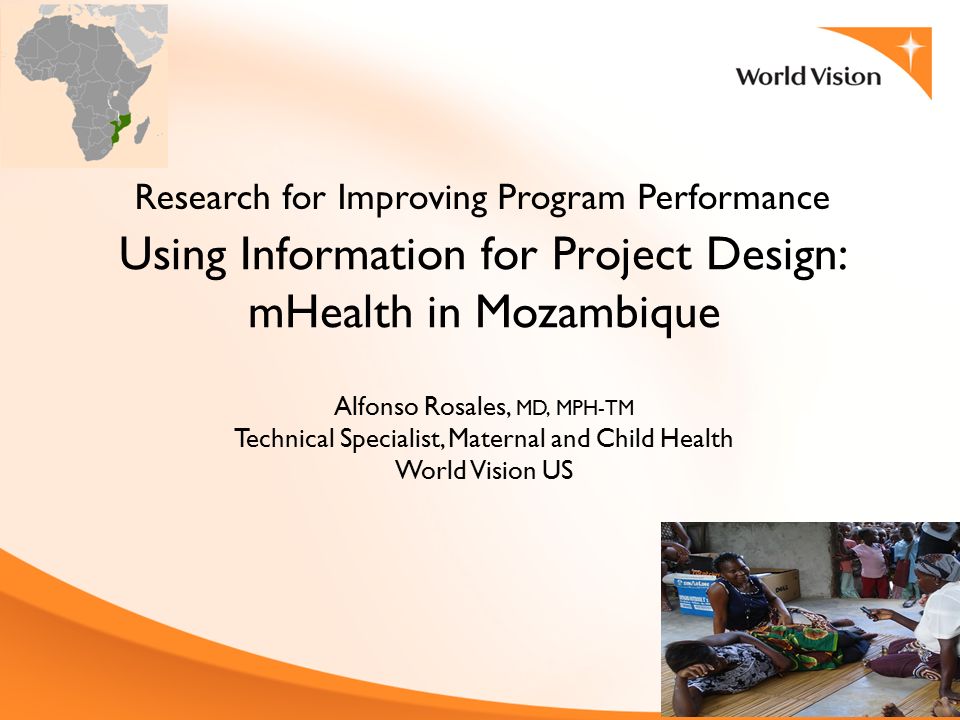 World Vision

Research for Improving Program Performance

Using Information for Project Design: mHealth in Mozambique

Alfonso Rosales, MD, MPH-TM
Technical Specialist, Maternal and Child Health
World Vision US